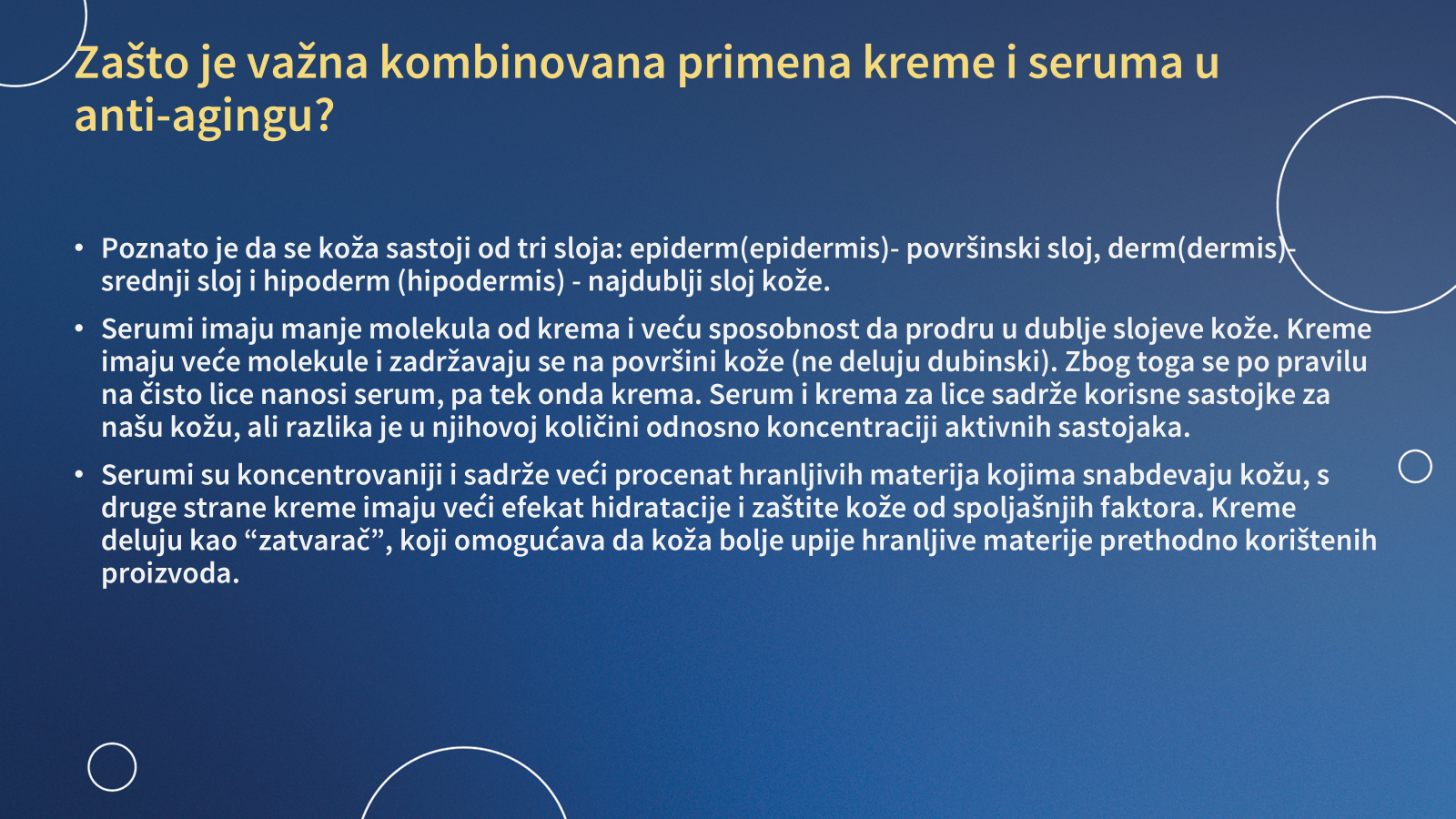 Zašto je važna kombinovana primena kreme i seruma u anti-agingu?

• Poznato je da se koža sastoji od tri sloja: epiderm(epidermis)- površinski sloj, derm(dermis)- srednji sloj i hipoderm (hipodermis) - najdublji sloj kože.

• Serumi imaju manje molekula od krema i veću sposobnost da prodru u dublje slojeve kože. Kreme imaju veće molekule i zadržavaju se na površini kože (ne deluju dubinski). Zbog toga se po pravilu na čisto lice nanosi serum, pa tek onda krema. Serum i krema za lice sadrže korisne sastojke za našu kožu, ali razlika je u njihovoj količini odnosno koncentraciji aktivnih sastojaka.

• Serumi su koncentrovaniji i sadrže veći procenat hranljivih materija kojima snabdevaju kožu, s druge strane kreme imaju veći efekat hidratacije i zaštite kože od spoljašnjih faktora. Kreme deluju kao “zatvarač”, koji omogućava da koža bolje upije hranljive materije prethodno korištenih proizvoda.